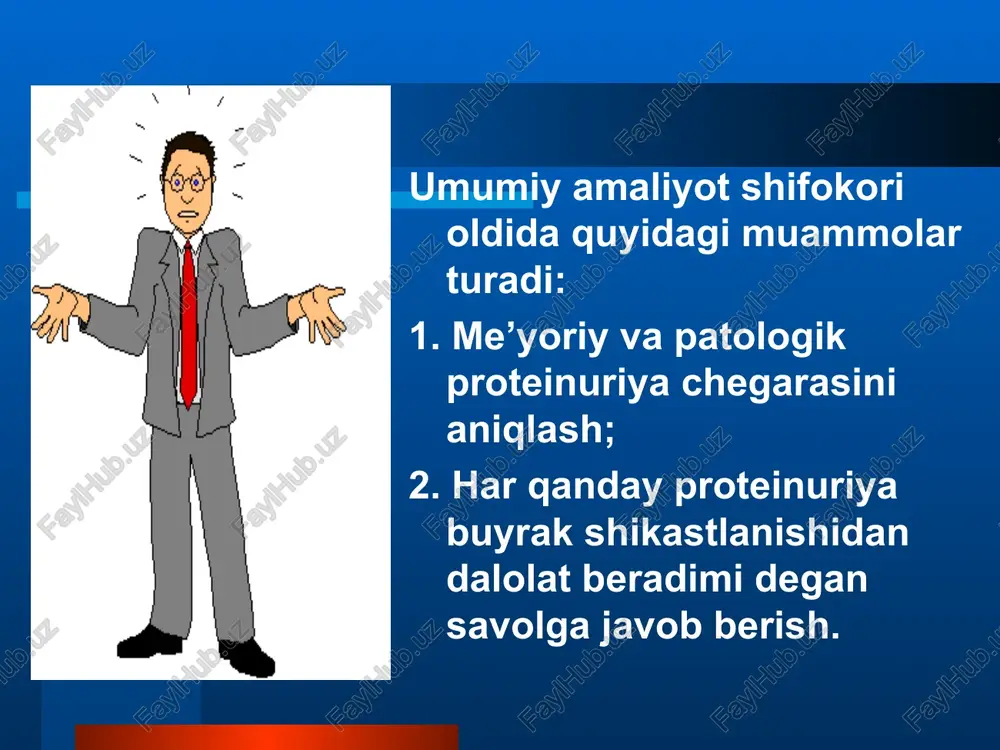 Umumiy amaliyot shifokori oldida quyidagi muammolar turadi:

1. Me’yoriy va patologik proteinuriya chegarasini aniqlash;

2. Har qanday proteinuriya buyrak shikastlanishidan dalolat beradimi degan savolga javob berish.

FaylHub.uz